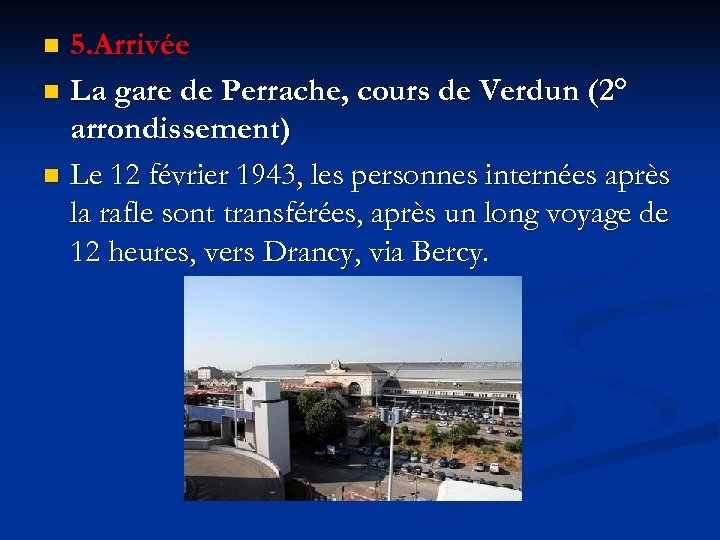 5.Arrivée

La gare de Perrache, cours de Verdun (2° arrondissement)

Le 12 février 1943, les personnes internées après la rafle sont transférées, après un long voyage de 12 heures, vers Drancy, via Bercy.